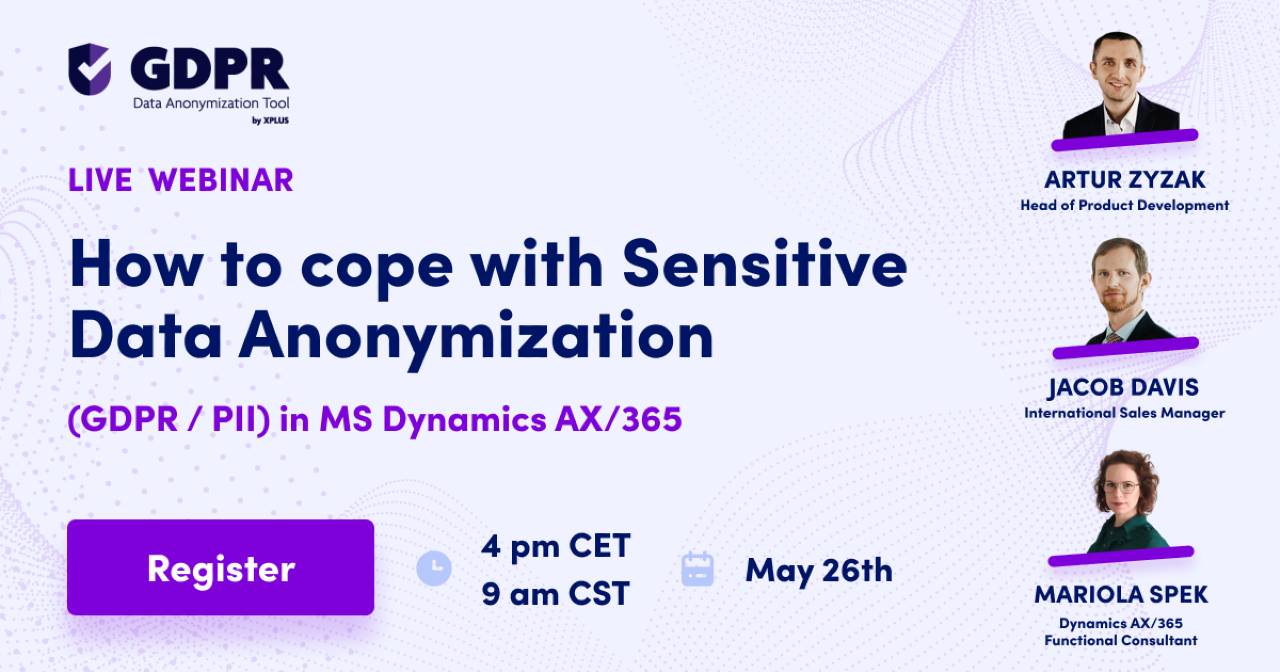 GDPR
Data Anonymization Tool
by XPLUS

LIVE WEBINAR

How to cope with Sensitive Data Anonymization

(GDPR / PII) in MS Dynamics AX/365

Register

4 pm CET
9 am CST

May 26th

ARTUR ZYZAK
Head of Product Development

JACOB DAVIS
International Sales Manager

MARIOLA SPEK
Dynamics AX/365
Functional Consultant